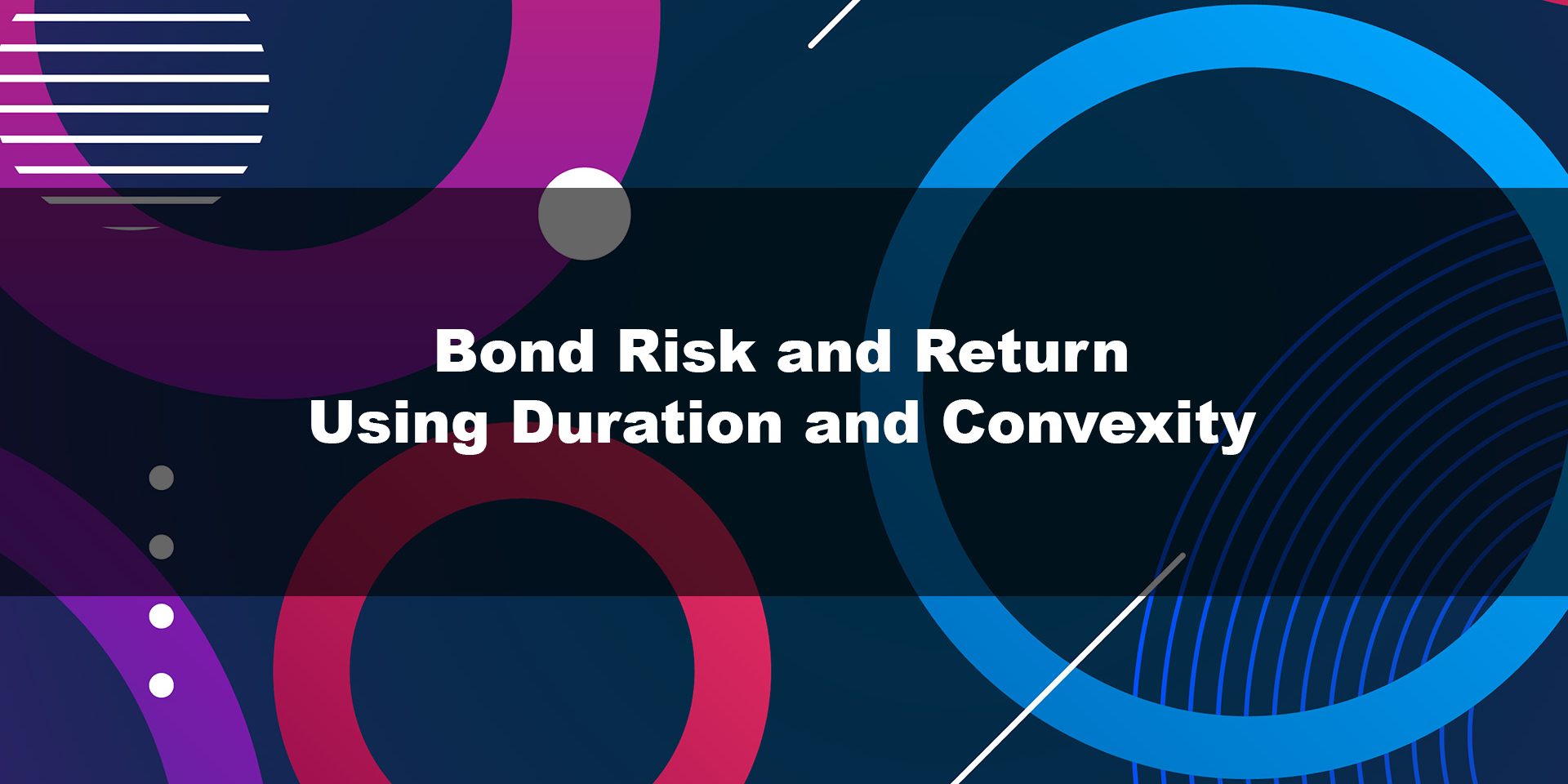 Bond Risk and Return
Using Duration and Convexity